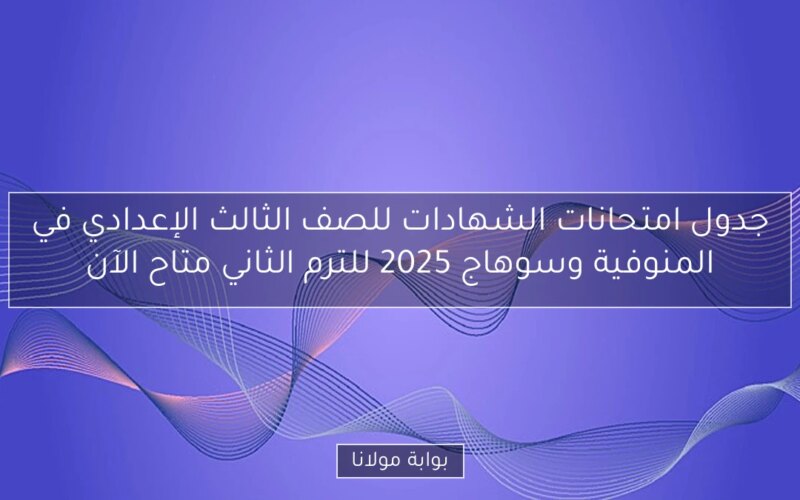 جدول امتحانات الشهادات للصف الثالث الإعدادي في المنوفية وسوهاج 2025 للترم الثاني متاح الآن

بوابة مولانا